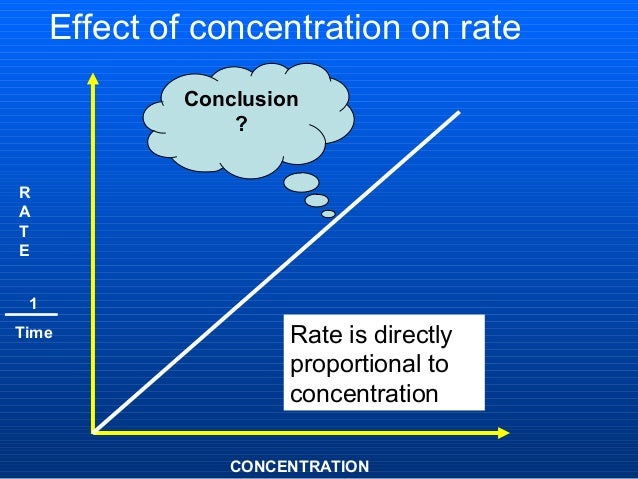 Effect of concentration on rate

Conclusion
?

R
A
T
E

$\frac{1}{\text{Time}}$

Rate is directly proportional to concentration

CONCENTRATION